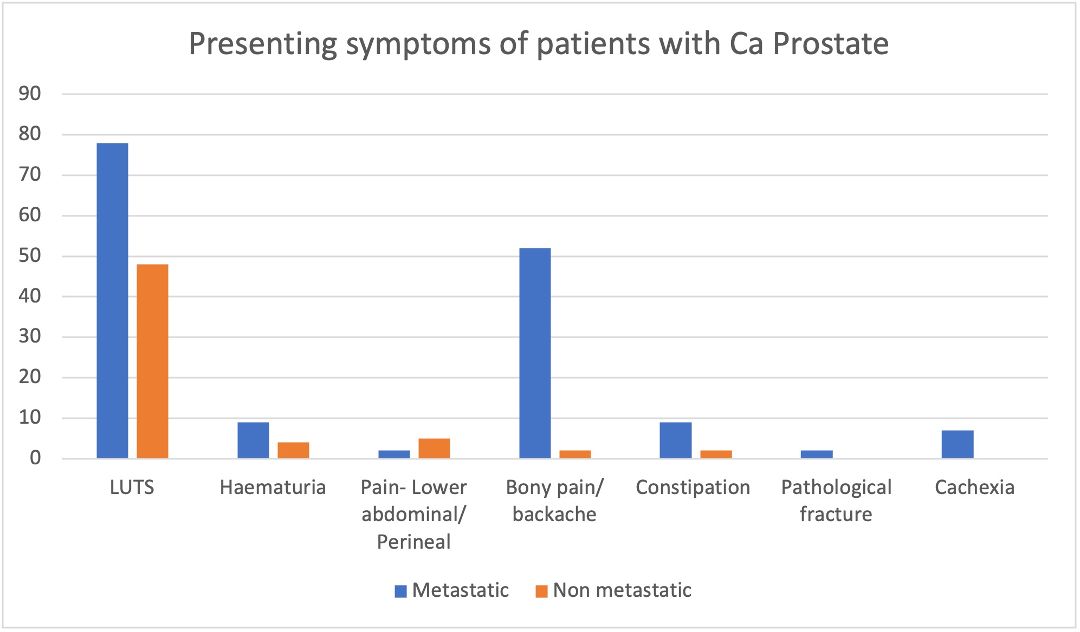 Presenting symptoms of patients with Ca Prostate

90
80
70
60
50
40
30
20
10
0

LUTS
Haematuria
Pain- Lower abdominal/ Perineal
Bony pain/ backache
Constipation
Pathological fracture
Cachexia

Metastatic
Non metastatic